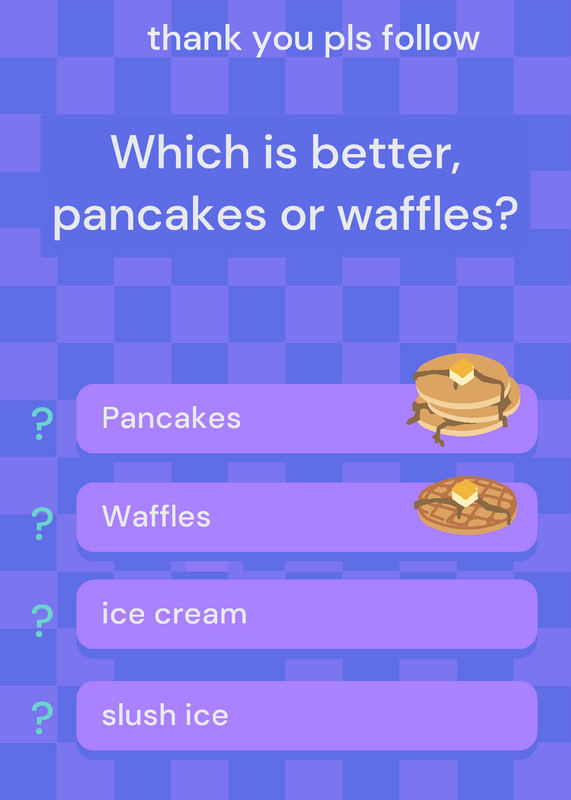 thank you pls follow

Which is better, pancakes or waffles?

? Pancakes

? Waffles

? ice cream

? slush ice